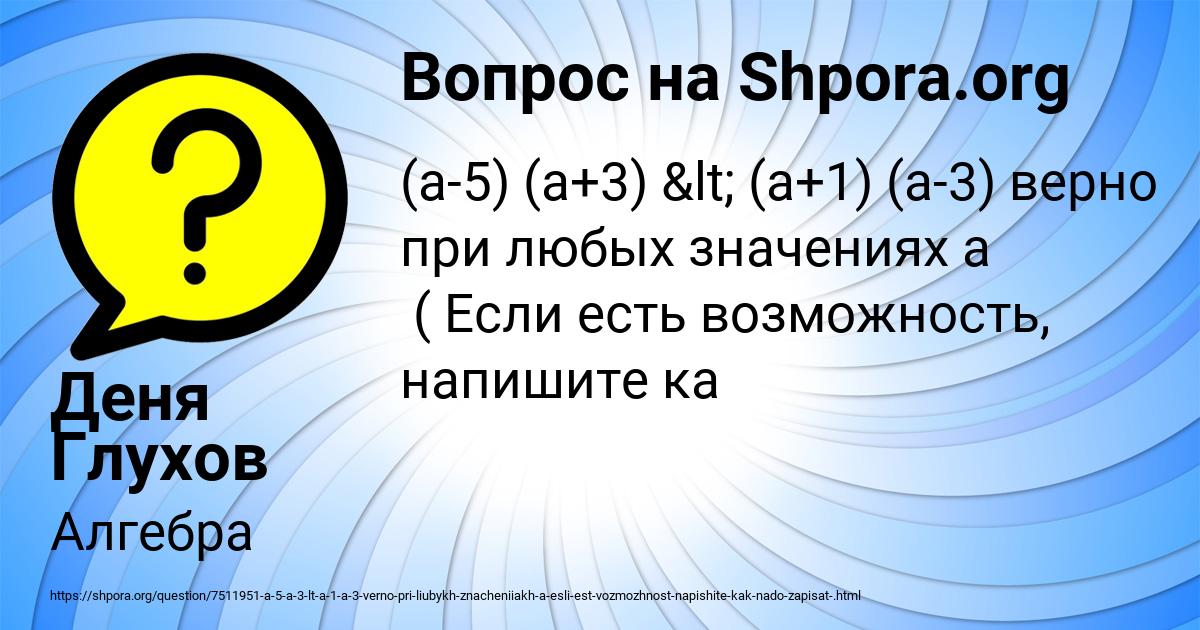 Вопрос на Shpora.org

(a-5) (a+3) &lt; (a+1) (a-3) верно при любых значениях а ( Если есть возможность, напишите ка

Деня Глухов

Алгебра

https://shpora.org/question/7511951-a-5-a-3-lt-a-1-a-3-verno-pri-liubykh-znacheniiakh-a-esli-est-vozmozhnost-napishite-kak-nado-zapisat-.html